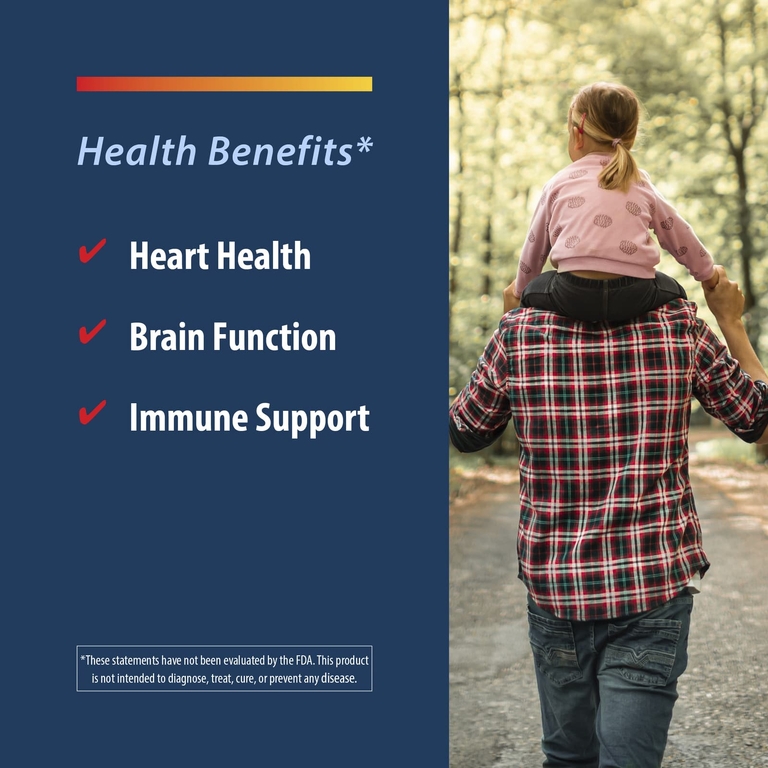 Health Benefits*

✔ Heart Health

✔ Brain Function

✔ Immune Support

*These statements have not been evaluated by the FDA. This product is not intended to diagnose, treat, cure, or prevent any disease.